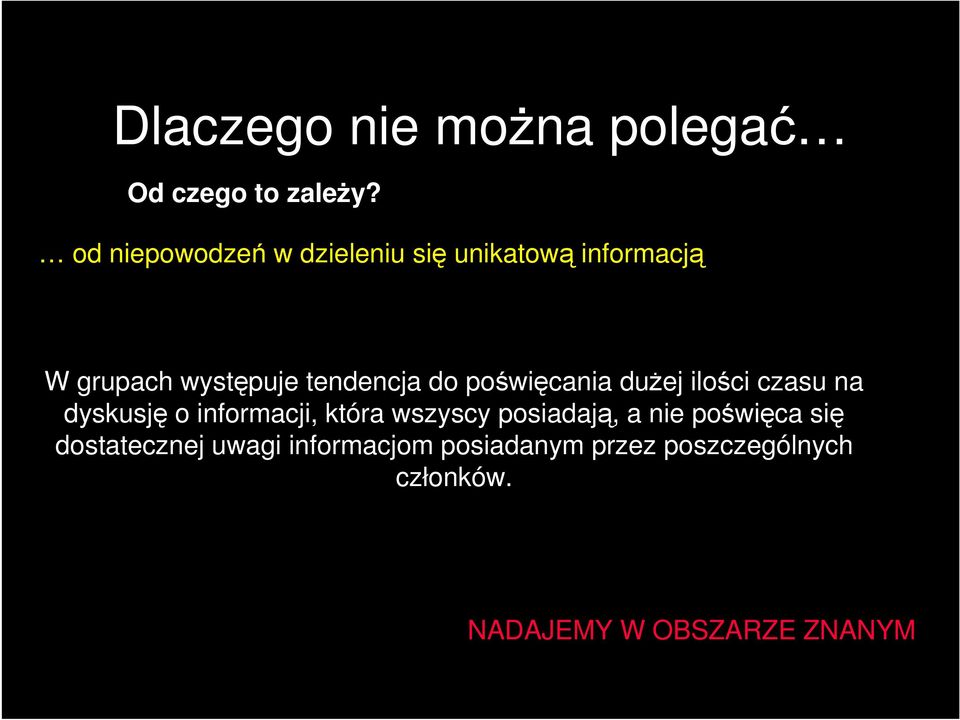 Dlaczego nie można polegać…

Od czego to zależy?

… od niepowodzeń w dzieleniu się unikatową informacją

W grupach występuje tendencja do poświęcania dużej ilości czasu na dyskusję o informacji, która wszyscy posiadają, a nie poświęca się dostatecznej uwagi informacjom posiadanym przez poszczególnych członków.

NADAJEMY W OBSZARZE ZNANYM